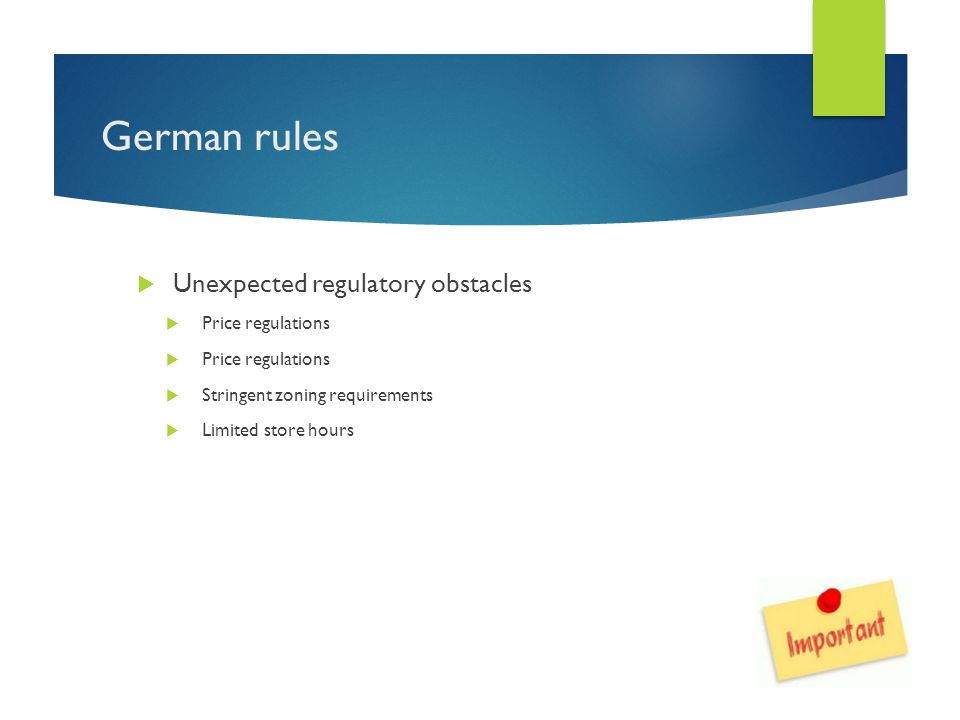 German rules

Unexpected regulatory obstacles

Price regulations

Price regulations

Stringent zoning requirements

Limited store hours

Important